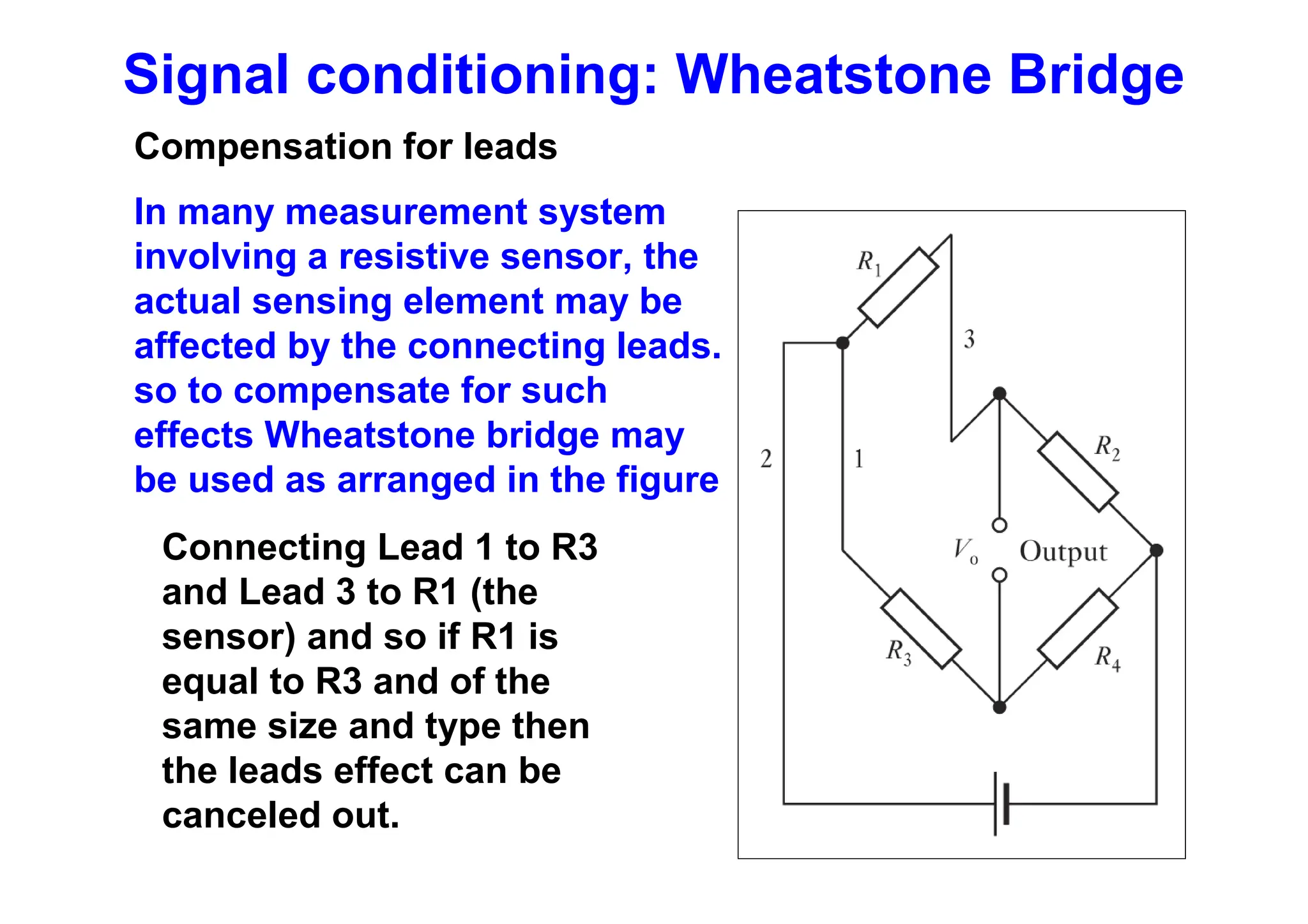 Signal conditioning: Wheatstone Bridge

Compensation for leads

In many measurement system involving a resistive sensor, the actual sensing element may be affected by the connecting leads. so to compensate for such effects Wheatstone bridge may be used as arranged in the figure

Connecting Lead 1 to R3 and Lead 3 to R1 (the sensor) and so if R1 is equal to R3 and of the same size and type then the leads effect can be canceled out.

$R_1$
3
2
1
$R_2$
$V_o$
Output
$R_3$
$R_4$